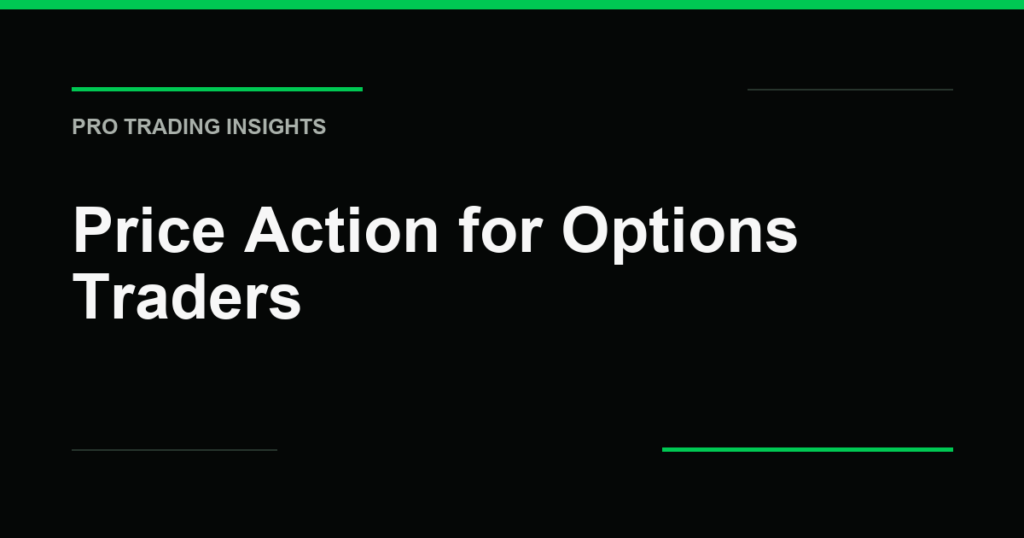 PRO TRADING INSIGHTS

Price Action for Options Traders